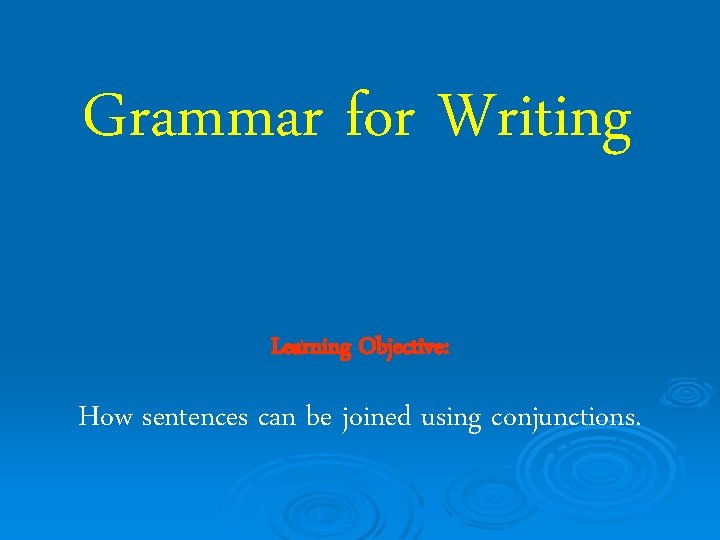 Grammar for Writing

Learning Objective:

How sentences can be joined using conjunctions.